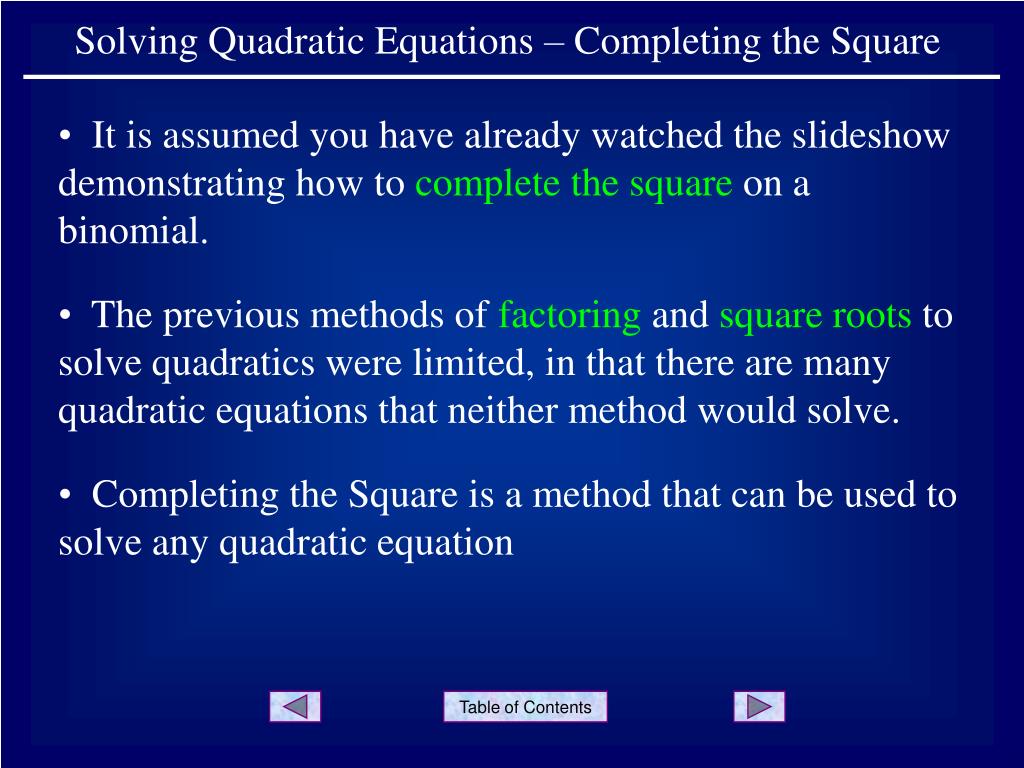 Solving Quadratic Equations – Completing the Square

• It is assumed you have already watched the slideshow demonstrating how to complete the square on a binomial.

• The previous methods of factoring and square roots to solve quadratics were limited, in that there are many quadratic equations that neither method would solve.

• Completing the Square is a method that can be used to solve any quadratic equation

Table of Contents